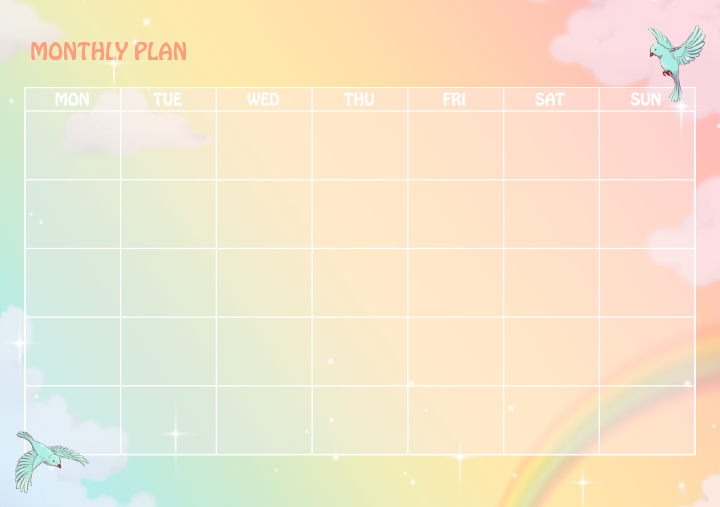 MONTHLY PLAN

| MON | TUE | WED | THU | FRI | SAT | SUN |
|---|---|---|---|---|---|---|
| | | | | | | |
| | | | | | | |
| | | | | | | |
| | | | | | | |
| | | | | | | |